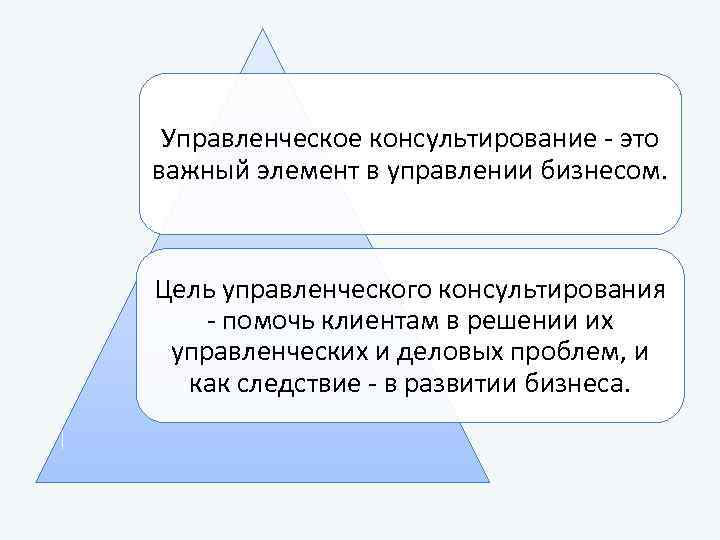 Управленческое консультирование - это важный элемент в управлении бизнесом.

Цель управленческого консультирования - помочь клиентам в решении их управленческих и деловых проблем, и как следствие - в развитии бизнеса.